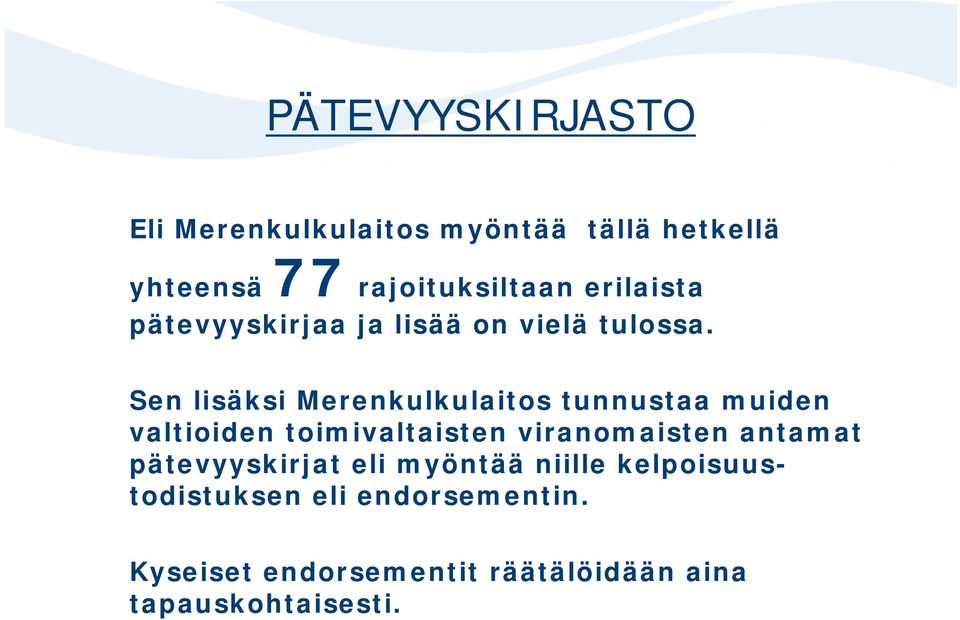 PÄTEVYYSKIRJASTO

Eli Merenkulkulaitos myöntää tällä hetkellä yhteensä 77 rajoituksiltaan erilaista pätevyyskirjaa ja lisää on vielä tulossa.

Sen lisäksi Merenkulkulaitos tunnustaa muiden valtioiden toimivaltaisten viranomaisten antamat pätevyyskirjat eli myöntää niille kelpoisuustodistuksen eli endorsementin.

Kyseiset endorsementit räätälöidään aina tapauskohtaisesti.